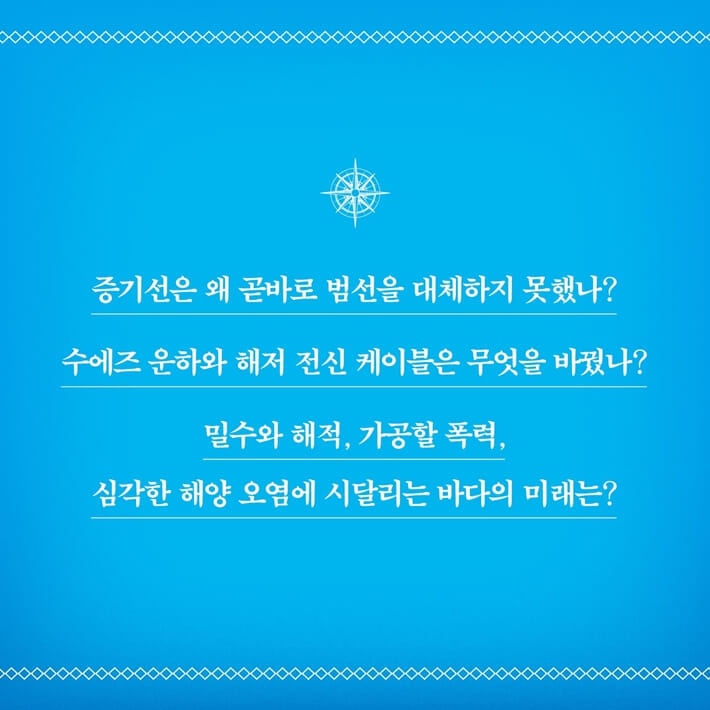 증기선은 왜 곧바로 범선을 대체하지 못했나?

수에즈 운하와 해저 전신 케이블은 무엇을 바꿨나?

밀수와 해적, 가공할 폭력,
심각한 해양 오염에 시달리는 바다의 미래는?